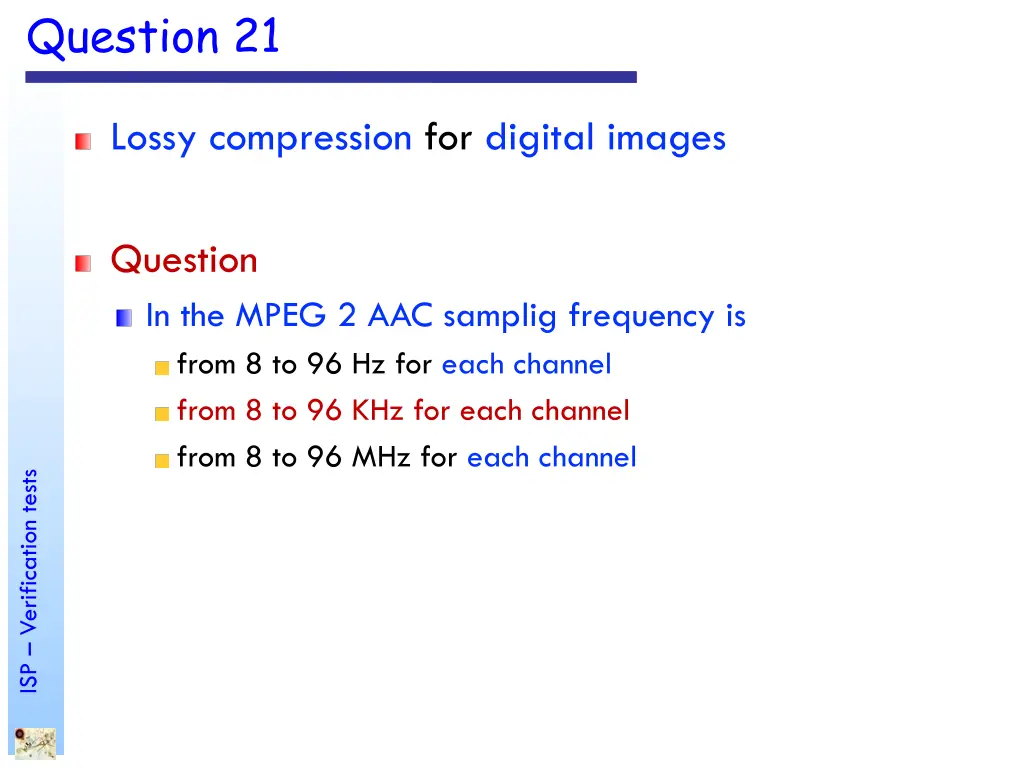 Question 21

Lossy compression for digital images

Question

In the MPEG 2 AAC samplig frequency is

from 8 to 96 Hz for each channel

from 8 to 96 KHz for each channel

from 8 to 96 MHz for each channel

ISP – Verification tests